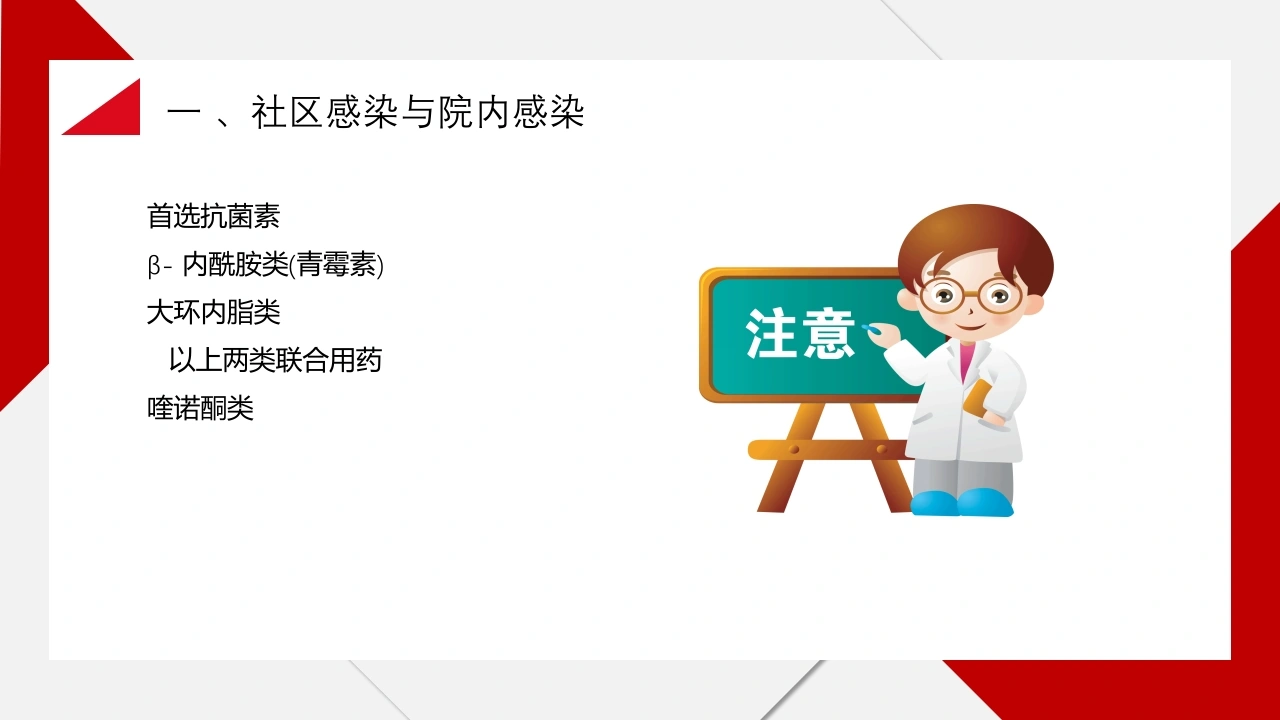 一 、社区感染与院内感染

首选抗菌素

β- 内酰胺类(青霉素)

大环内脂类

以上两类联合用药

喹诺酮类

注意